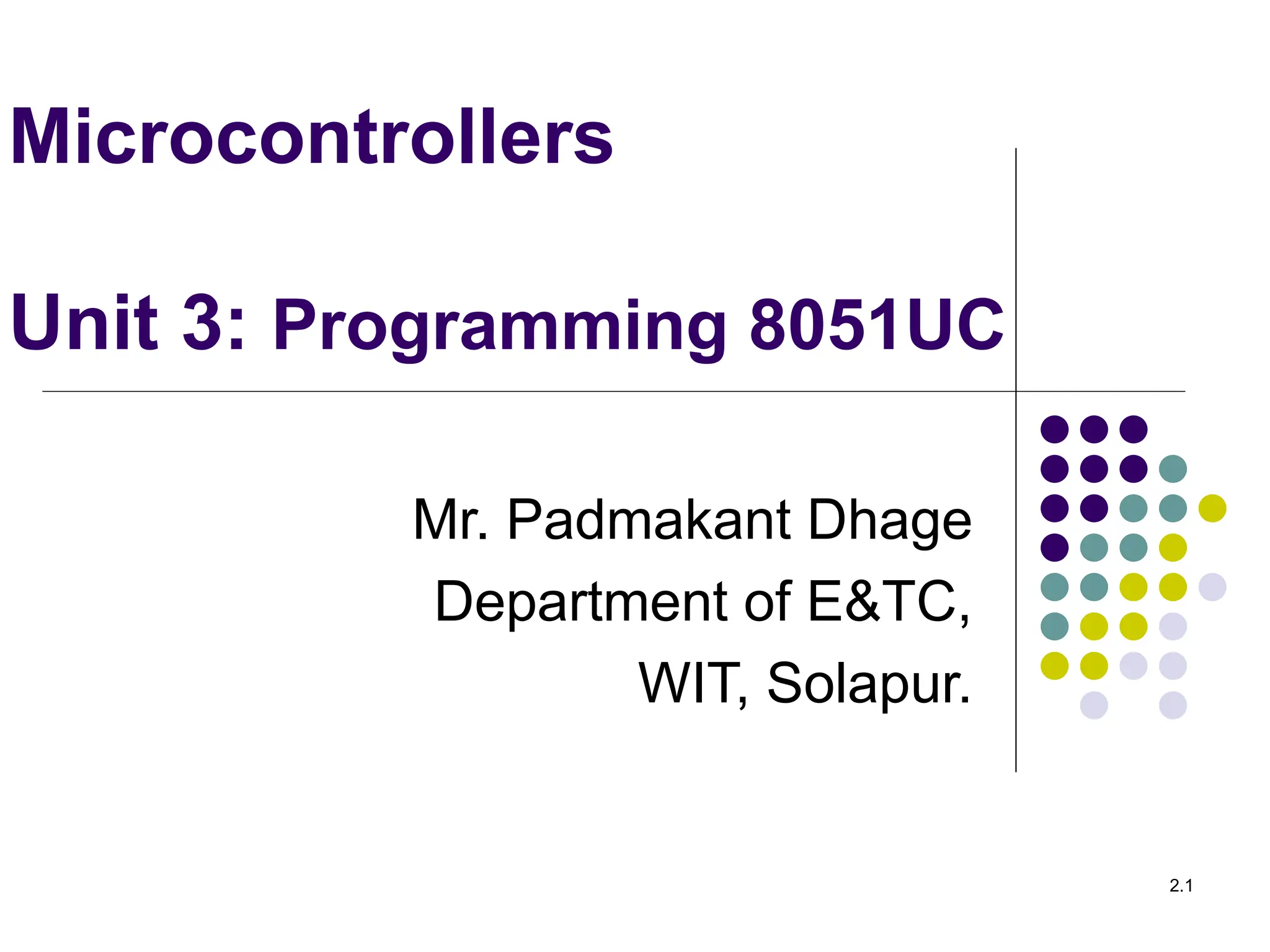 Microcontrollers

Unit 3: Programming 8051UC

Mr. Padmakant Dhage
Department of E&TC,
WIT, Solapur.

2.1